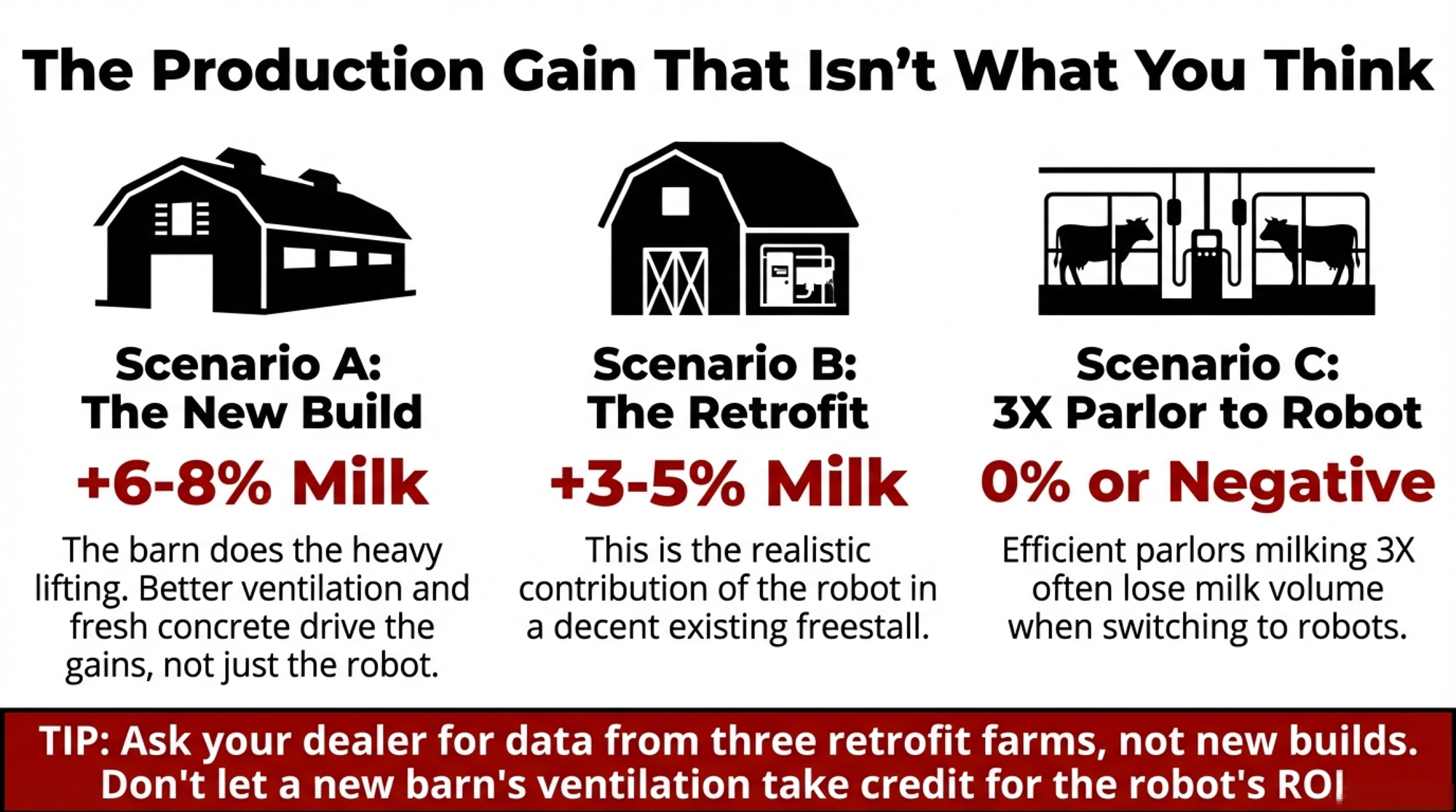 The Production Gain That Isn't What You Think

Scenario A:
The New Build

+6-8% Milk

The barn does the heavy lifting. Better ventilation and fresh concrete drive the gains, not just the robot.

Scenario B:
The Retrofit

+3-5% Milk

This is the realistic contribution of the robot in a decent existing freestall.

Scenario C:
3X Parlor to Robot

0% or Negative

Efficient parlors milking 3X often lose milk volume when switching to robots.

TIP: Ask your dealer for data from three retrofit farms, not new builds. Don't let a new barn's ventilation take credit for the robot's ROI